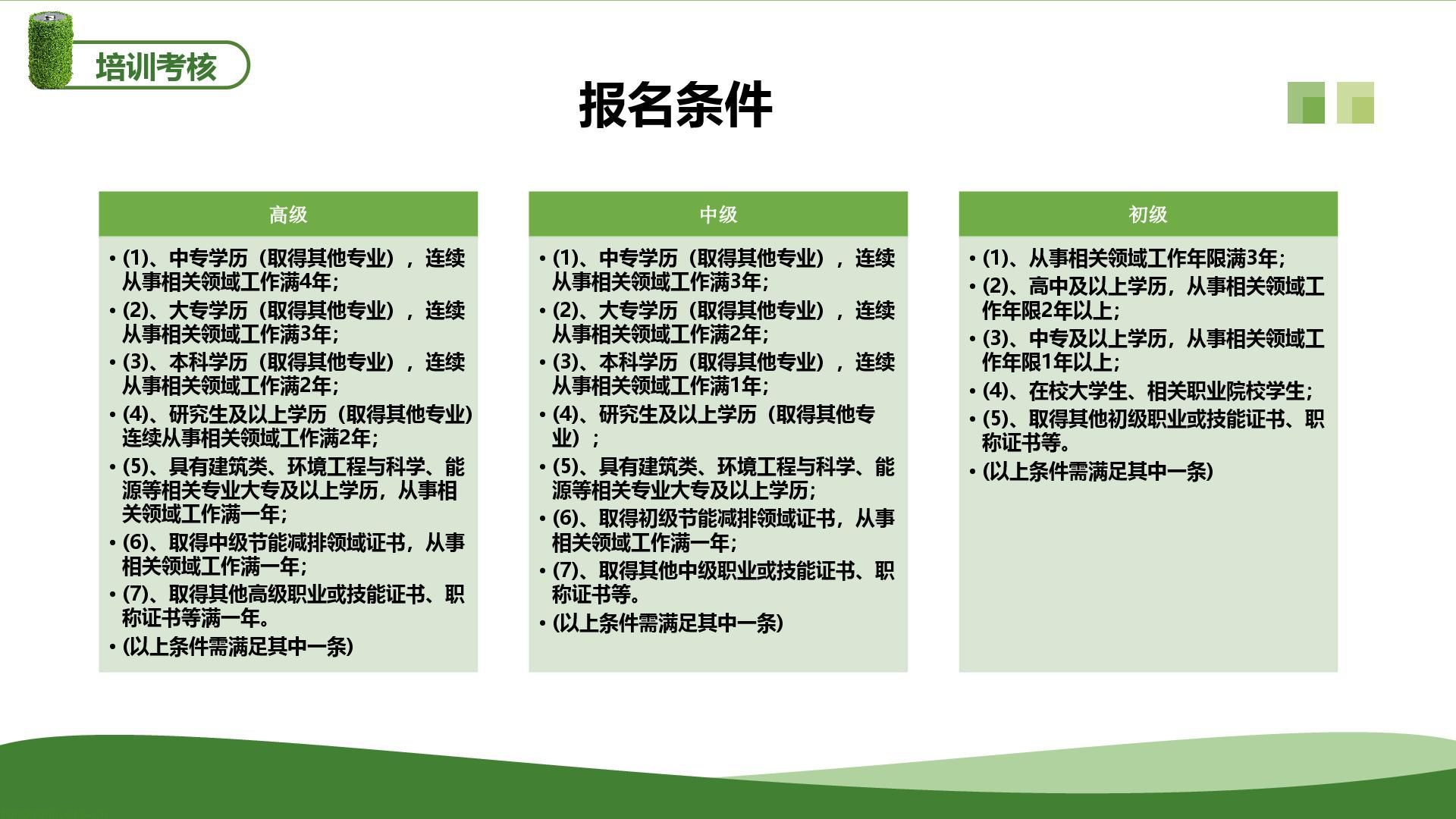 培训考核

报名条件

高级

• (1)、中专学历（取得其他专业），连续从事相关领域工作满4年;
• (2)、大专学历（取得其他专业），连续从事相关领域工作满3年;
• (3)、本科学历（取得其他专业），连续从事相关领域工作满2年;
• (4)、研究生及以上学历（取得其他专业）连续从事相关领域工作满2年;
• (5)、具有建筑类、环境工程与科学、能源等相关专业大专及以上学历，从事相关领域工作满一年;
• (6)、取得中级节能减排领域证书，从事相关领域工作满一年;
• (7)、取得其他高级职业或技能证书、职称证书等满一年。
• (以上条件需满足其中一条)

中级

• (1)、中专学历（取得其他专业），连续从事相关领域工作满3年;
• (2)、大专学历（取得其他专业），连续从事相关领域工作满2年;
• (3)、本科学历（取得其他专业），连续从事相关领域工作满1年;
• (4)、研究生及以上学历（取得其他专业）;
• (5)、具有建筑类、环境工程与科学、能源等相关专业大专及以上学历;
• (6)、取得初级节能减排领域证书，从事相关领域工作满一年;
• (7)、取得其他中级职业或技能证书、职称证书等。
• (以上条件需满足其中一条)

初级

• (1)、从事相关领域工作年限满3年;
• (2)、高中及以上学历，从事相关领域工作年限2年以上;
• (3)、中专及以上学历，从事相关领域工作年限1年以上;
• (4)、在校大学生、相关职业院校学生;
• (5)、取得其他初级职业或技能证书、职称证书等。
• (以上条件需满足其中一条)